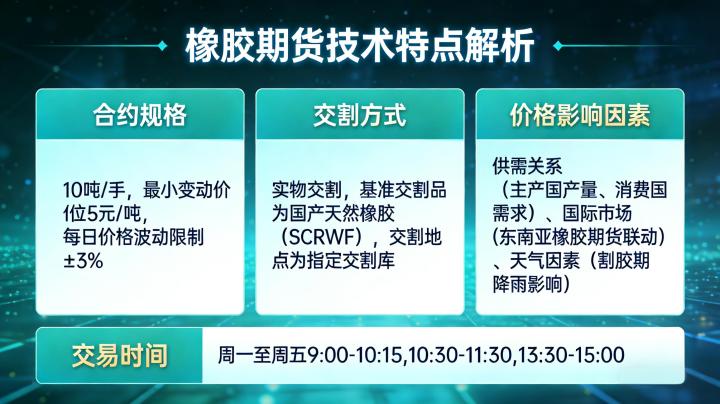 橡胶期货技术特点解析

合约规格

10吨/手，最小变动价位5元/吨，每日价格波动限制±3%

交割方式

实物交割，基准交割品为国产天然橡胶（SCRWF），交割地点为指定交割库

价格影响因素

供需关系（主产国产量、消费国需求）、国际市场(东南亚橡胶期货联动)、天气因素（割胶期降雨影响）

交易时间

周一至周五9:00-10:15,10:30-11:30,13:30-15:00